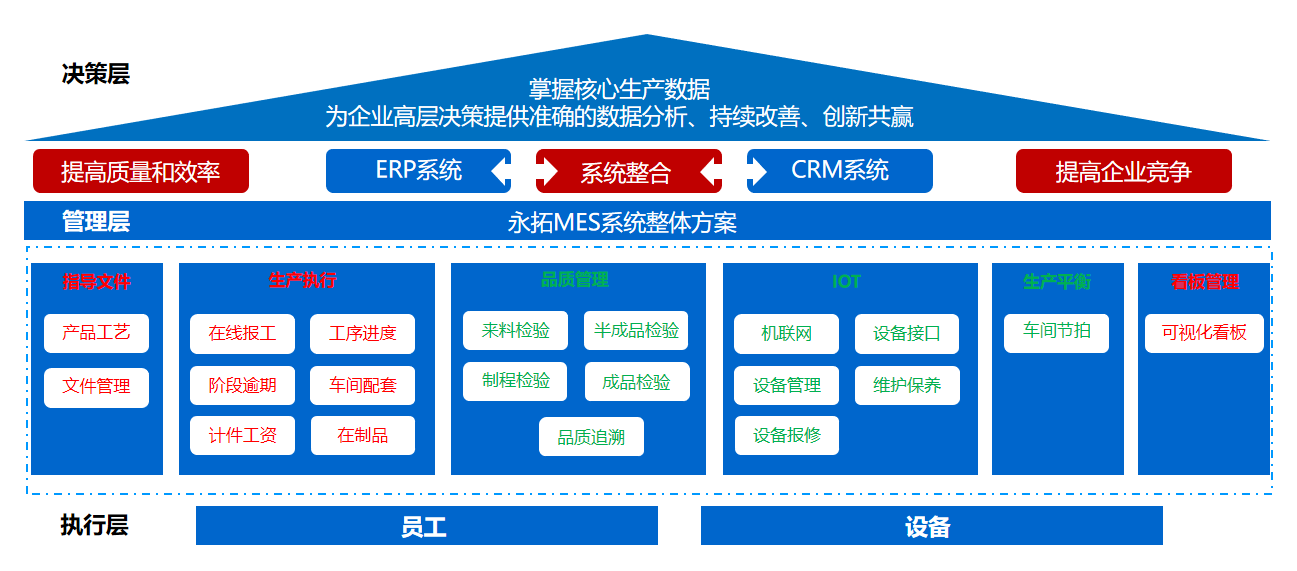 决策层

掌握核心生产数据
为企业高层决策提供准确的数据分析、持续改善、创新共赢

提高质量和效率

ERP系统

系统整合

CRM系统

提高企业竞争

管理层

永拓MES系统整体方案

指导文件
产品工艺
文件管理

生产执行
在线报工
工序进度
阶段逾期
车间配套
计件工资
在制品

品质管理
来料检验
半成品检验
制程检验
成品检验
品质追溯

IOT
机联网
设备接口
设备管理
维护保养
设备报修

生产平衡
车间节拍

看板管理
可视化看板

执行层

员工

设备